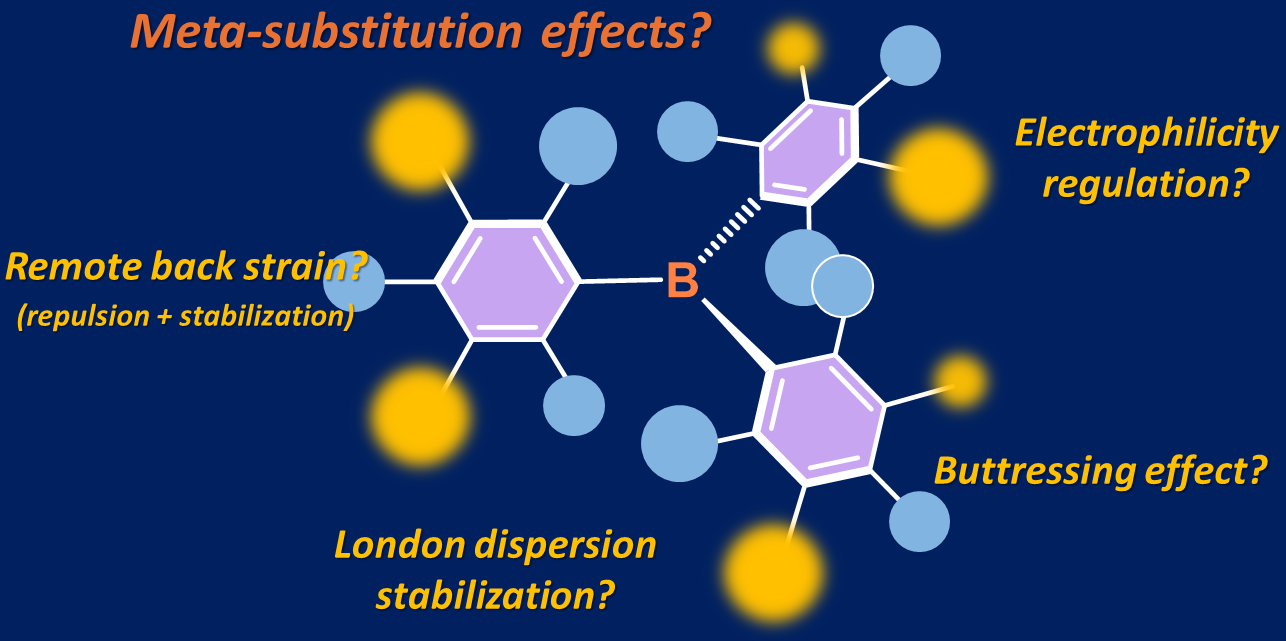 Meta-substitution effects?

Electrophilicity regulation?

Remote back strain?
(repulsion + stabilization)

B

Buttressing effect?

London dispersion stabilization?